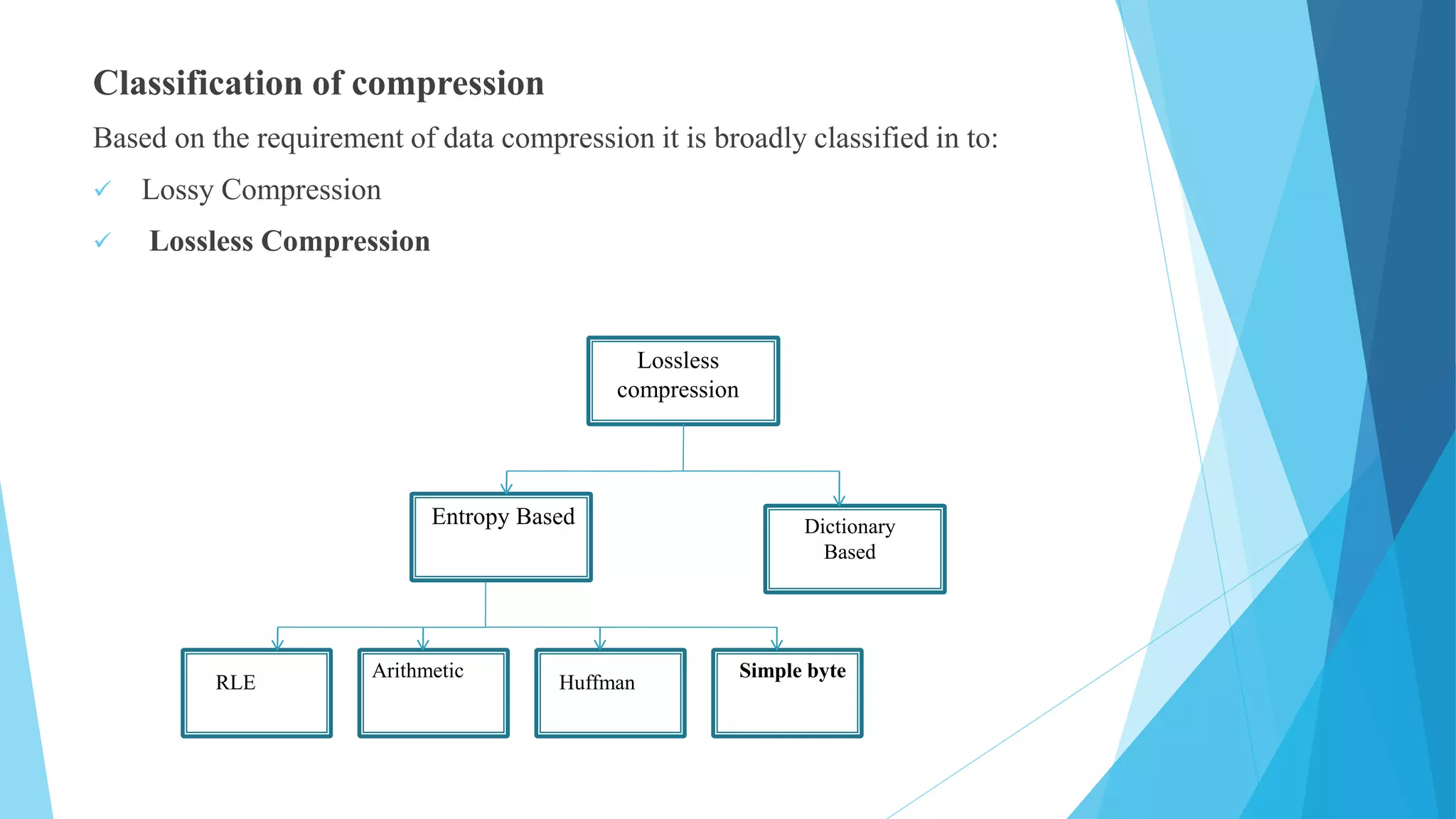 Classification of compression

Based on the requirement of data compression it is broadly classified in to:

✓ Lossy Compression

✓ Lossless Compression

Lossless compression

Entropy Based

Dictionary Based

RLE

Arithmetic

Huffman

Simple byte